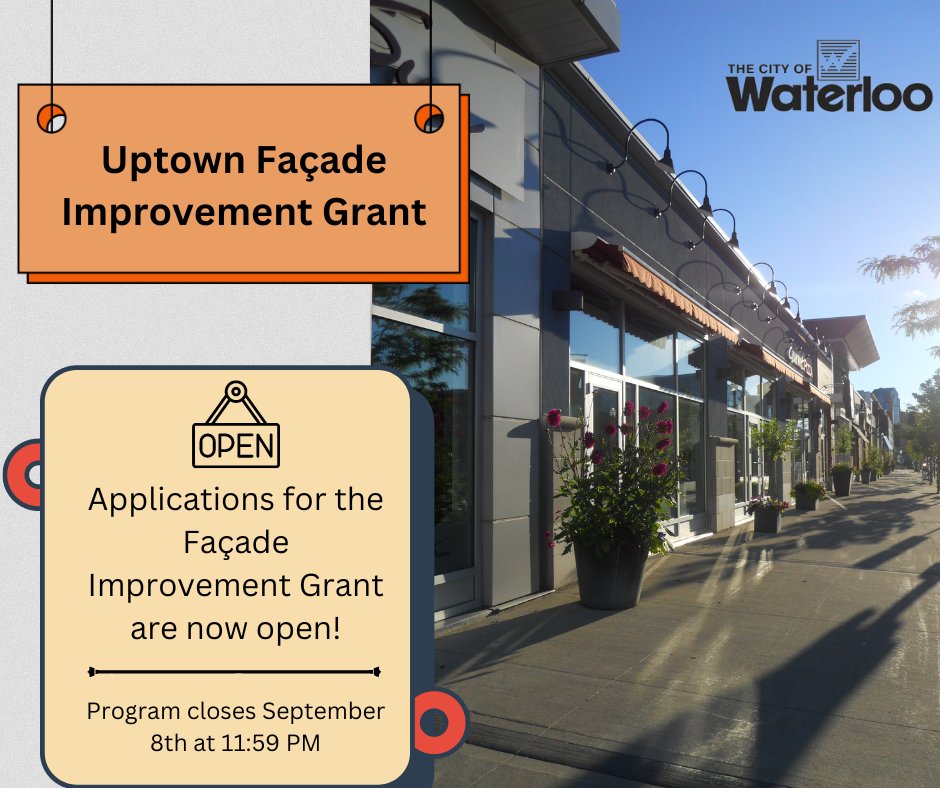 Uptown Façade Improvement Grant

THE CITY OF
Waterloo

OPEN

Applications for the Façade Improvement Grant are now open!

Program closes September 8th at 11:59 PM